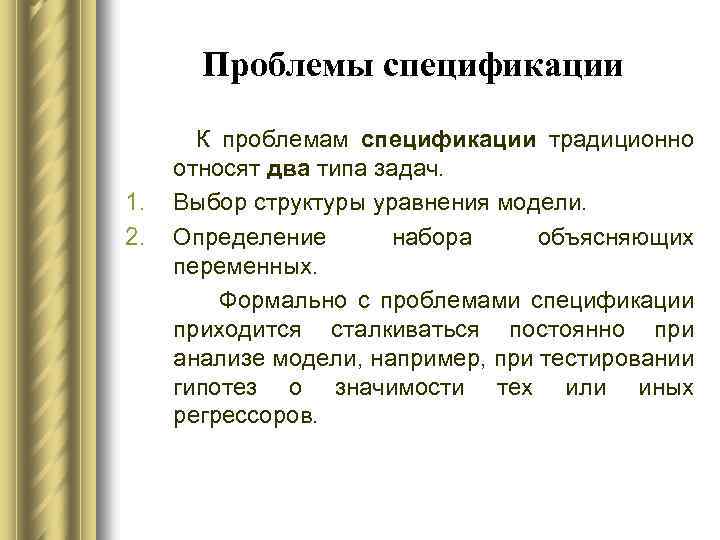 Проблемы спецификации

К проблемам спецификации традиционно относят два типа задач.

1. Выбор структуры уравнения модели.
2. Определение набора объясняющих переменных.

Формально с проблемами спецификации приходится сталкиваться постоянно при анализе модели, например, при тестировании гипотез о значимости тех или иных регрессоров.